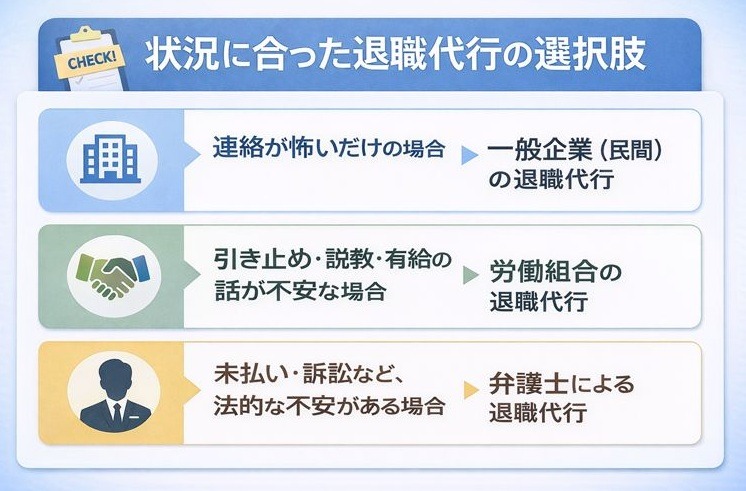 CHECK!

状況に合った退職代行の選択肢

連絡が怖いだけの場合

一般企業（民間）の退職代行

引き止め・説教・有給の話が不安な場合

労働組合の退職代行

未払い・訴訟など、法的な不安がある場合

弁護士による退職代行